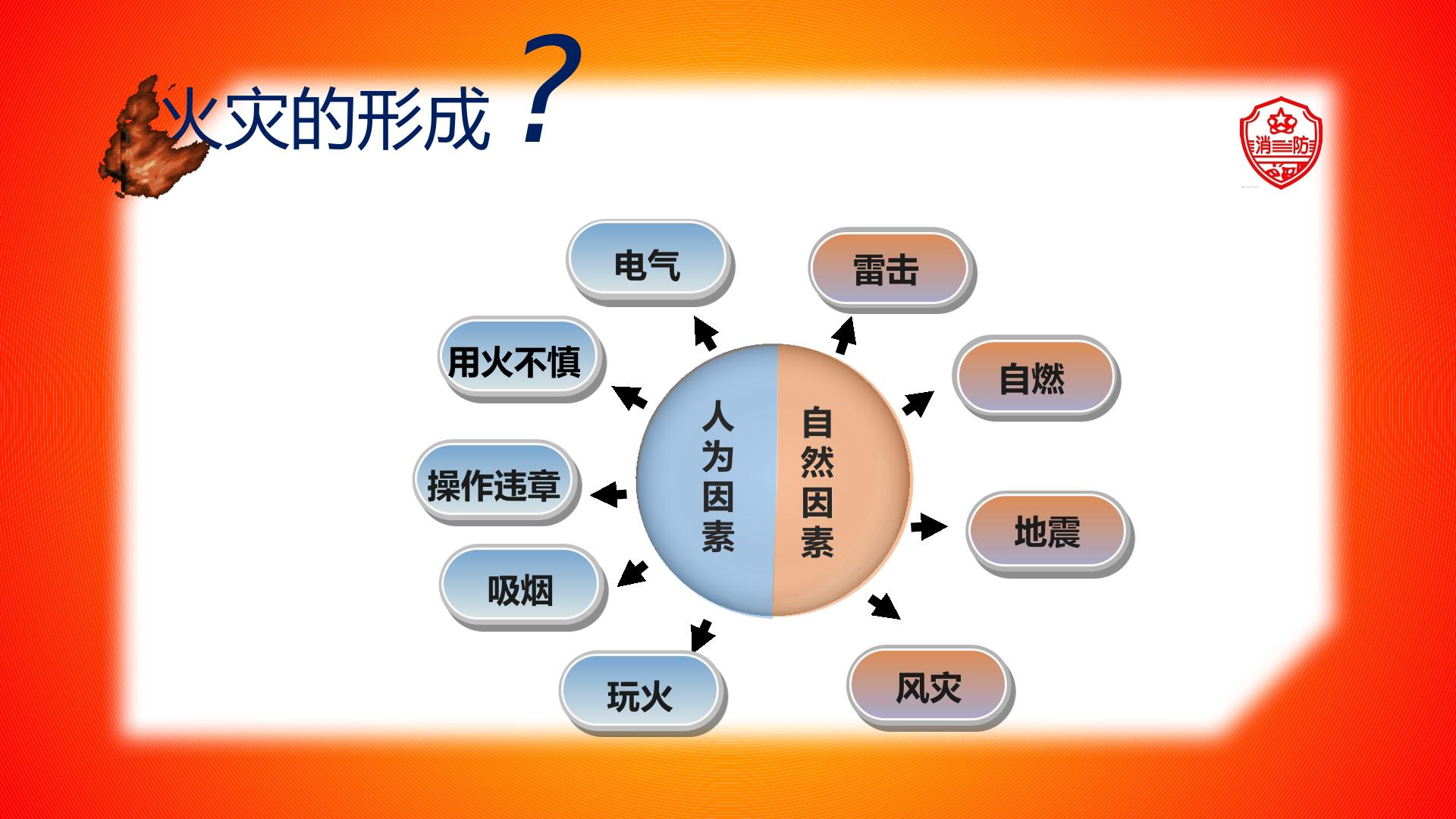 火灾的形成？

消防

人为因素

自然因素

电气

用火不慎

操作违章

吸烟

玩火

雷击

自燃

地震

风灾